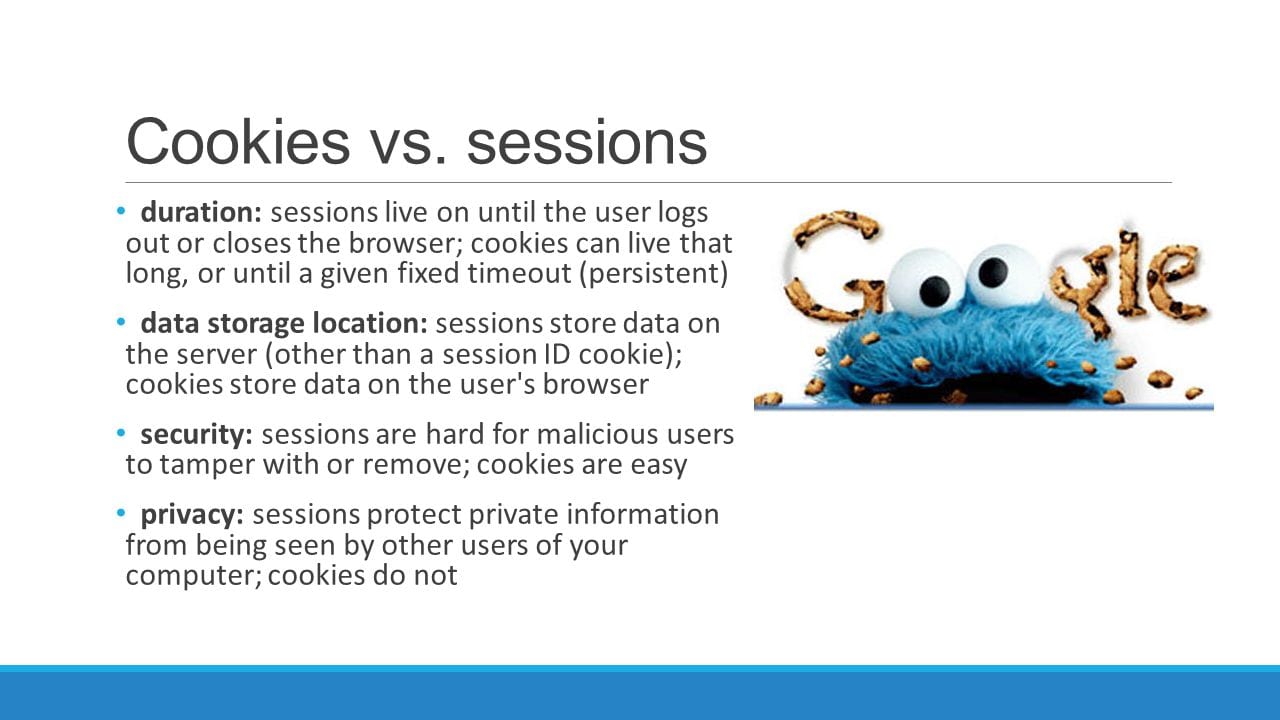 Cookies vs. sessions

• **duration:** sessions live on until the user logs out or closes the browser; cookies can live that long, or until a given fixed timeout (persistent)

• **data storage location:** sessions store data on the server (other than a session ID cookie); cookies store data on the user's browser

• **security:** sessions are hard for malicious users to tamper with or remove; cookies are easy

• **privacy:** sessions protect private information from being seen by other users of your computer; cookies do not

Google